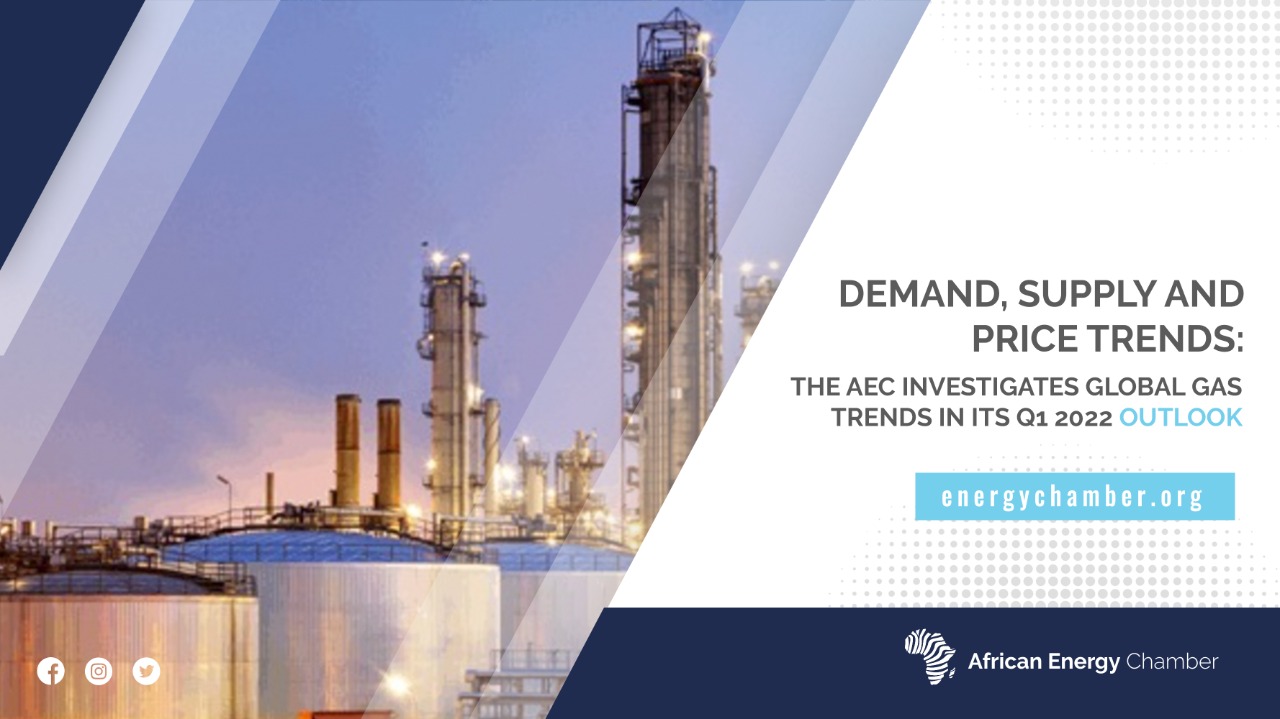 DEMAND, SUPPLY AND PRICE TRENDS:

THE AEC INVESTIGATES GLOBAL GAS TRENDS IN ITS Q1 2022 OUTLOOK

energychamber.org

African Energy Chamber